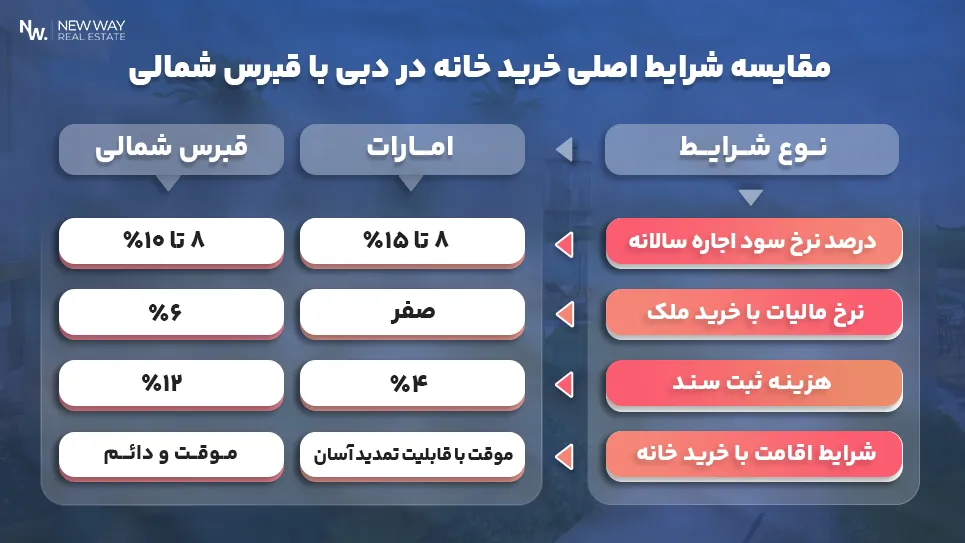 NW. NEW WAY REAL ESTATE

مقایسه شرایط اصلی خرید خانه در دبی با قبرس شمالی

| نوع شرایط | امارات | قبرس شمالی |
|---|---|---|
| درصد نرخ سود اجاره سالانه | ۸ تا ۱۵% | ۸ تا ۱۰% |
| نرخ مالیات با خرید ملک | صفر | ۶% |
| هزینه ثبت سند | ۴% | ۱۲% |
| شرایط اقامت با خرید خانه | موقت با قابلیت تمدید آسان | موقت و دائم |